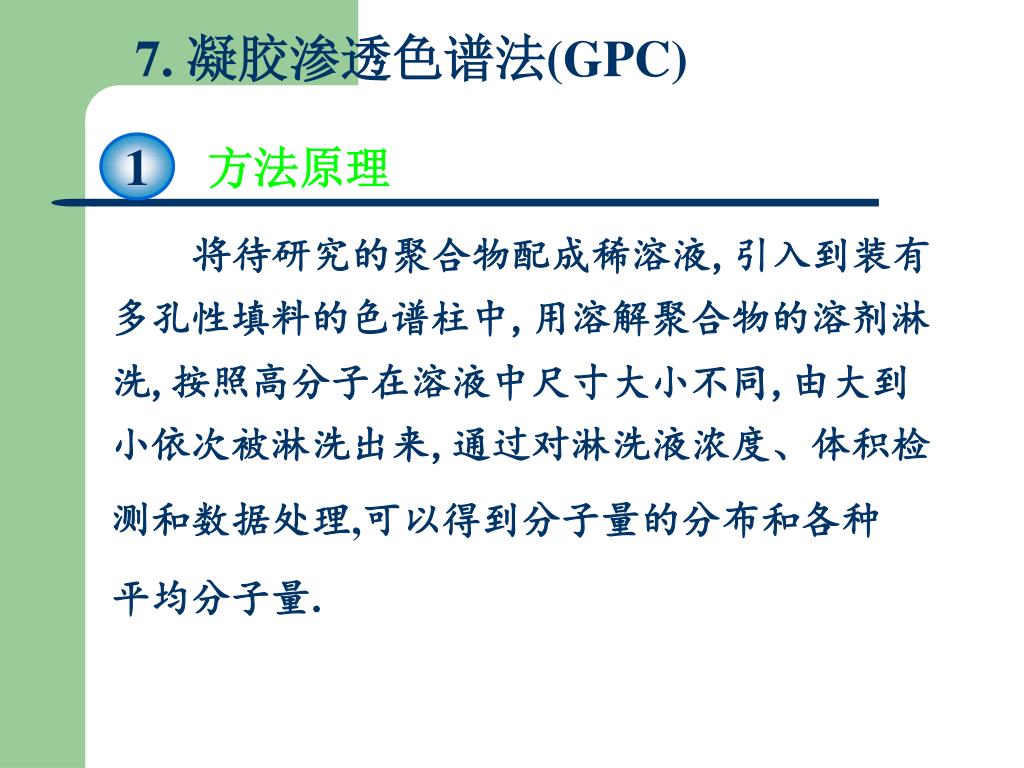 7. 凝胶渗透色谱法(GPC)

1 方法原理

将待研究的聚合物配成稀溶液, 引入到装有多孔性填料的色谱柱中, 用溶解聚合物的溶剂淋洗, 按照高分子在溶液中尺寸大小不同, 由大到小依次被淋洗出来, 通过对淋洗液浓度、体积检测和数据处理,可以得到分子量的分布和各种平均分子量.